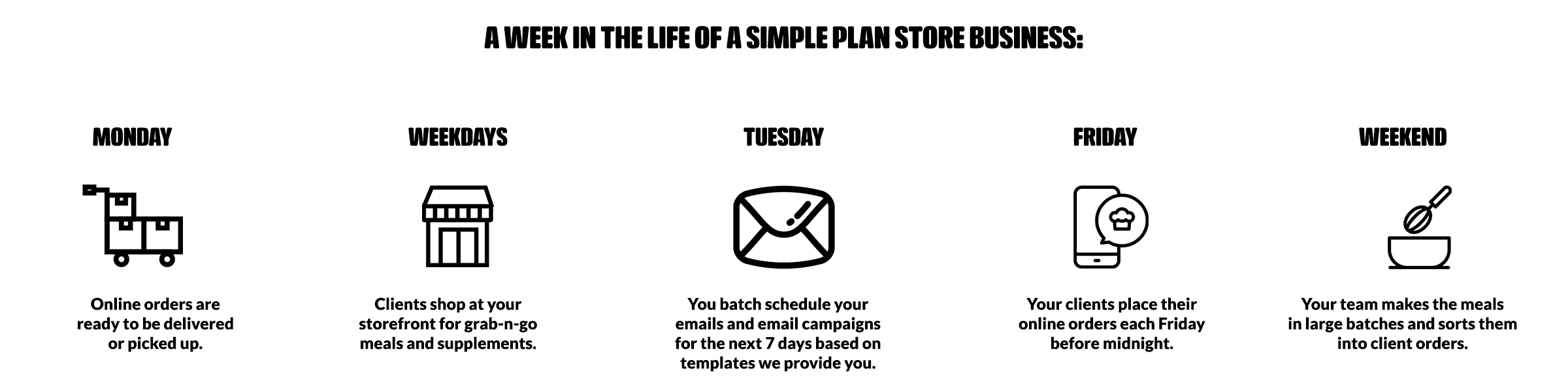 A WEEK IN THE LIFE OF A SIMPLE PLAN STORE BUSINESS:

MONDAY

Online orders are ready to be delivered or picked up.

WEEKDAYS

Clients shop at your storefront for grab-n-go meals and supplements.

TUESDAY

You batch schedule your emails and email campaigns for the next 7 days based on templates we provide you.

FRIDAY

Your clients place their online orders each Friday before midnight.

WEEKEND

Your team makes the meals in large batches and sorts them into client orders.